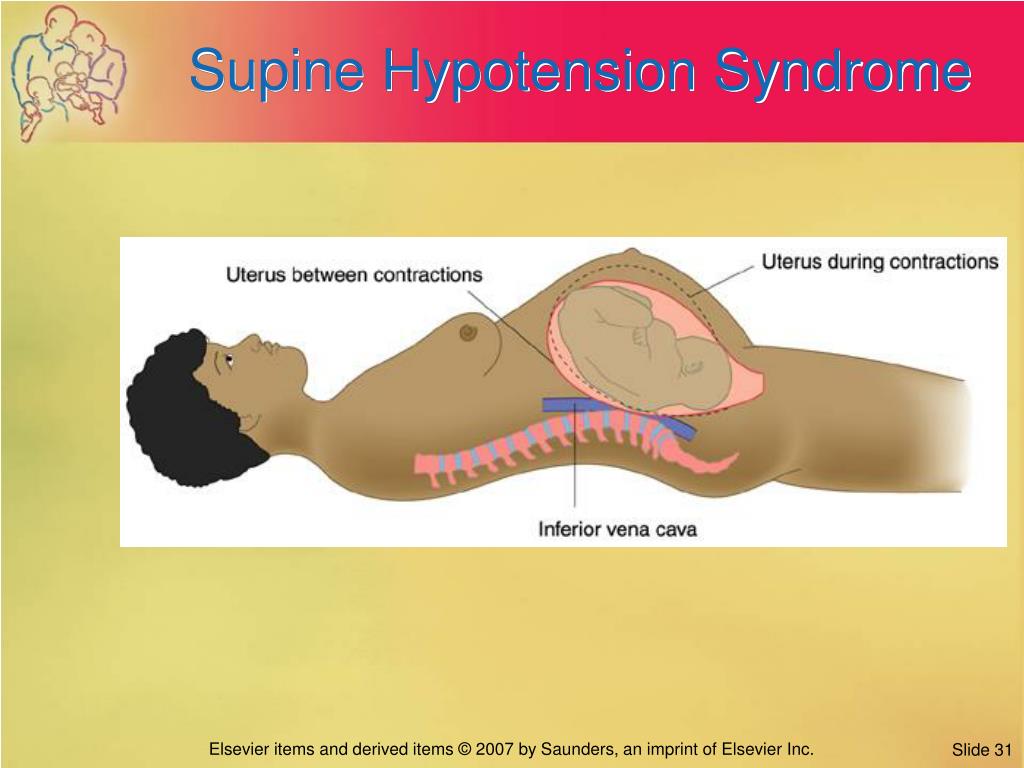 Supine Hypotension Syndrome

Uterus between contractions

Uterus during contractions

Inferior vena cava

Elsevier items and derived items © 2007 by Saunders, an imprint of Elsevier Inc.

Slide 31